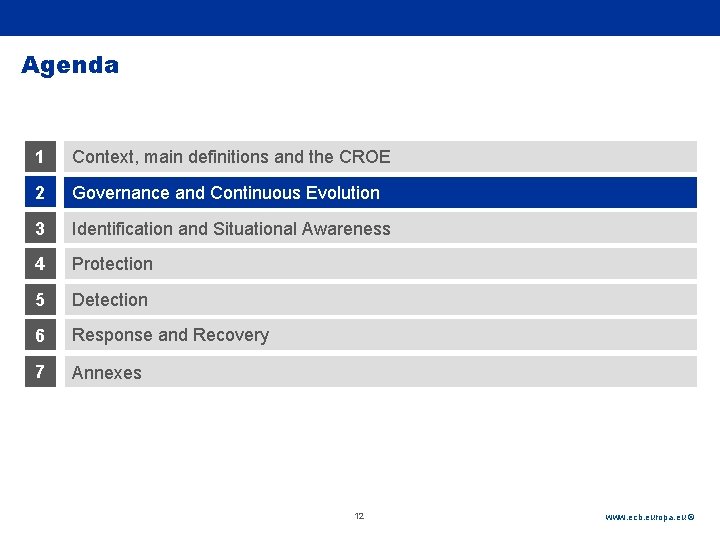 Agenda

1 Context, main definitions and the CROE

2 Governance and Continuous Evolution

3 Identification and Situational Awareness

4 Protection

5 Detection

6 Response and Recovery

7 Annexes

12

www.ecb.europa.eu ©